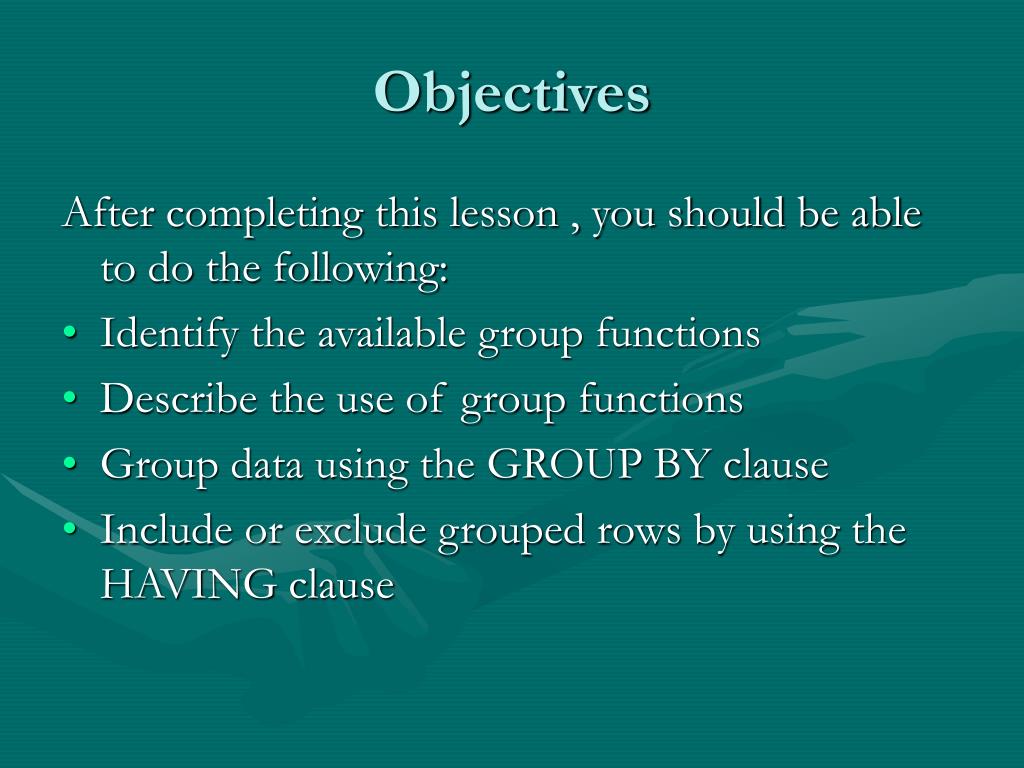 Objectives

After completing this lesson , you should be able to do the following:

• Identify the available group functions
• Describe the use of group functions
• Group data using the GROUP BY clause
• Include or exclude grouped rows by using the HAVING clause